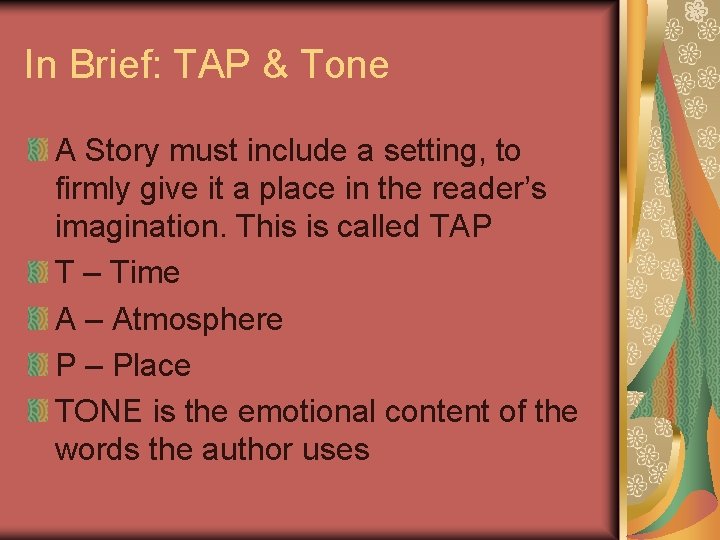 In Brief: TAP & Tone

A Story must include a setting, to firmly give it a place in the reader’s imagination. This is called TAP

T – Time

A – Atmosphere

P – Place

TONE is the emotional content of the words the author uses